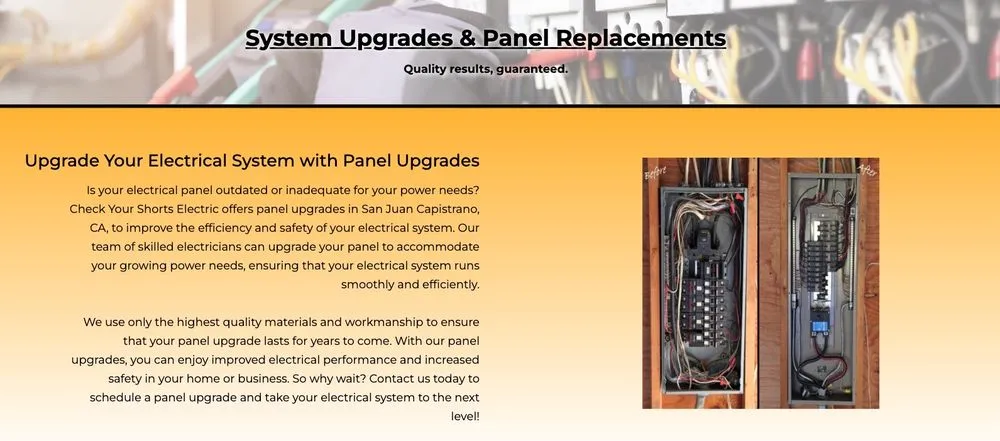 System Upgrades & Panel Replacements

Quality results, guaranteed.

Upgrade Your Electrical System with Panel Upgrades

Is your electrical panel outdated or inadequate for your power needs? Check Your Shorts Electric offers panel upgrades in San Juan Capistrano, CA, to improve the efficiency and safety of your electrical system. Our team of skilled electricians can upgrade your panel to accommodate your growing power needs, ensuring that your electrical system runs smoothly and efficiently.

We use only the highest quality materials and workmanship to ensure that your panel upgrade lasts for years to come. With our panel upgrades, you can enjoy improved electrical performance and increased safety in your home or business. So why wait? Contact us today to schedule a panel upgrade and take your electrical system to the next level!

Before

After